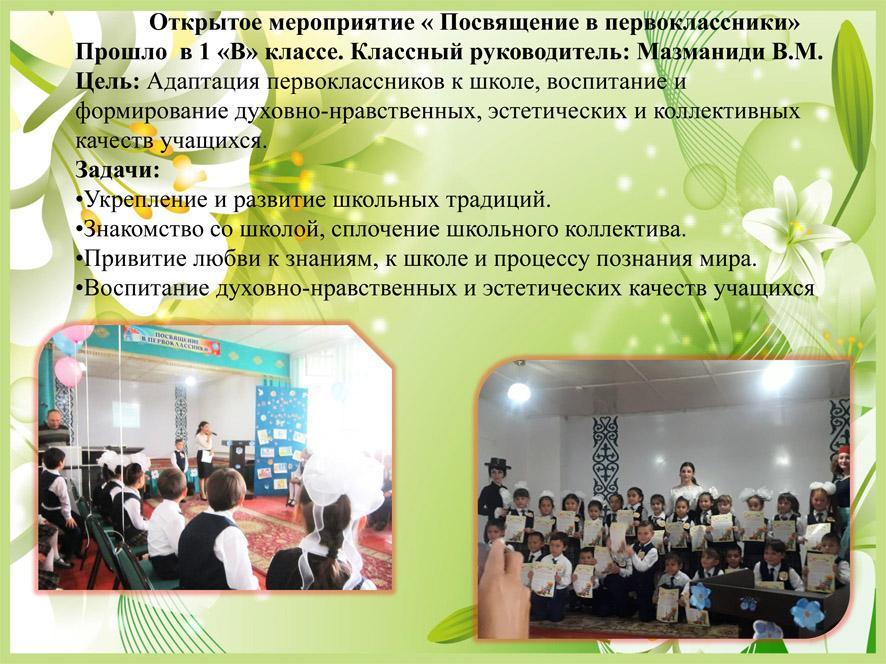 Открытое мероприятие « Посвящение в первоклассники»
Прошло в 1 «В» классе. Классный руководитель: Мазманиди В.М.
Цель: Адаптация первоклассников к школе, воспитание и формирование духовно-нравственных, эстетических и коллективных качеств учащихся.
Задачи:
•Укрепление и развитие школьных традиций.
•Знакомство со школой, сплочение школьного коллектива.
•Привитие любви к знаниям, к школе и процессу познания мира.
•Воспитание духовно-нравственных и эстетических качеств учащихся

ПОСВЯЩЕНИЕ В ПЕРВОКЛАССНИКИ